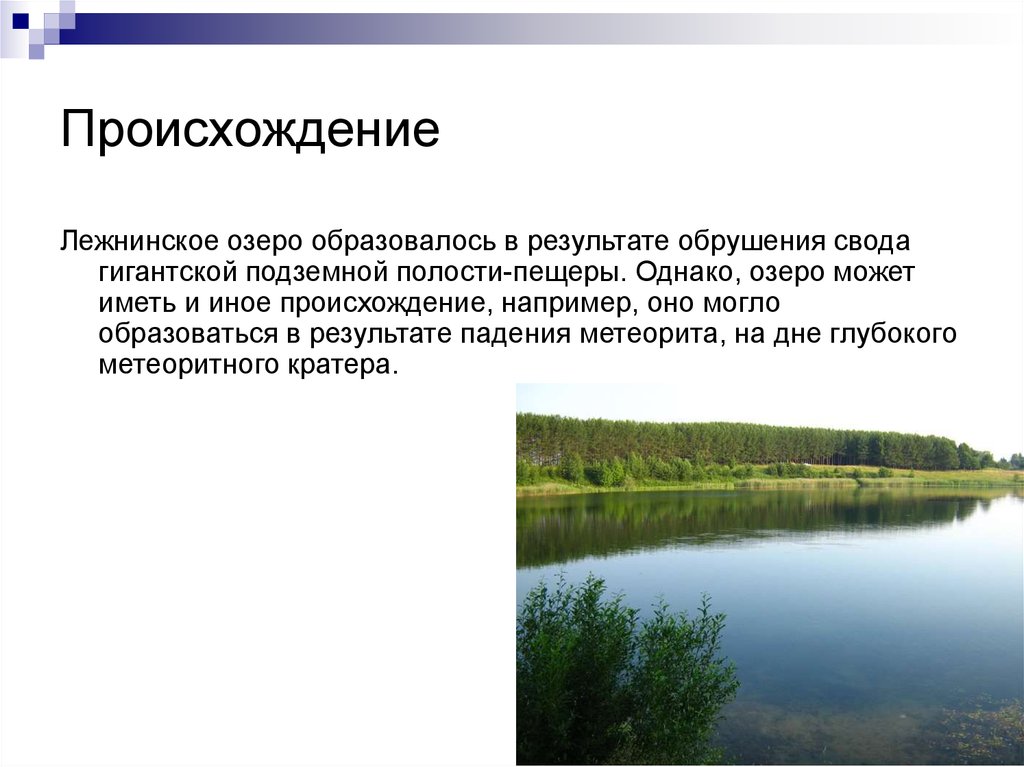 Происхождение

Лежнинское озеро образовалось в результате обрушения свода гигантской подземной полости-пещеры. Однако, озеро может иметь и иное происхождение, например, оно могло образоваться в результате падения метеорита, на дне глубокого метеоритного кратера.